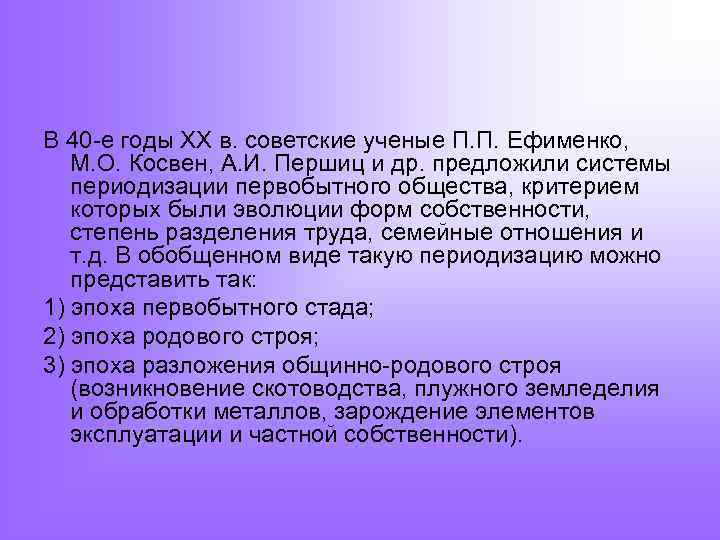 В 40-е годы XX в. советские ученые П.П. Ефименко, М.О. Косвен, А.И. Першиц и др. предложили системы периодизации первобытного общества, критерием которых были эволюции форм собственности, степень разделения труда, семейные отношения и т.д. В обобщенном виде такую периодизацию можно представить так:

1) эпоха первобытного стада;

2) эпоха родового строя;

3) эпоха разложения общинно-родового строя (возникновение скотоводства, плужного земледелия и обработки металлов, зарождение элементов эксплуатации и частной собственности).